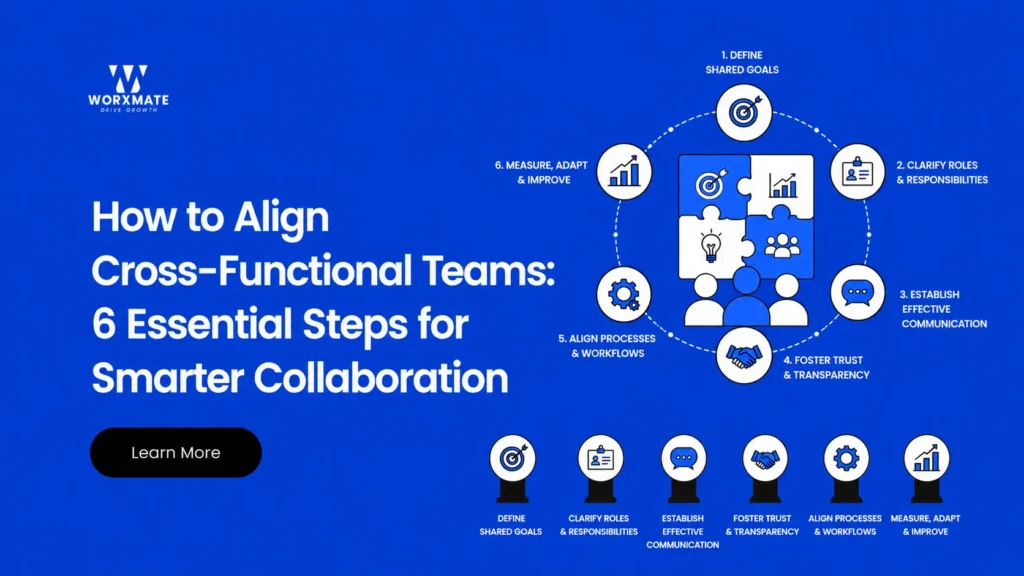 WORXMATE
DRIVE GROWTH

How to Align Cross-Functional Teams: 6 Essential Steps for Smarter Collaboration

Learn More

1. DEFINE SHARED GOALS

2. CLARIFY ROLES & RESPONSIBILITIES

3. ESTABLISH EFFECTIVE COMMUNICATION

4. FOSTER TRUST & TRANSPARENCY

5. ALIGN PROCESSES & WORKFLOWS

6. MEASURE, ADAPT & IMPROVE

DEFINE SHARED GOALS

CLARIFY ROLES & RESPONSIBILITIES

ESTABLISH EFFECTIVE COMMUNICATION

FOSTER TRUST & TRANSPARENCY

ALIGN PROCESSES & WORKFLOWS

MEASURE, ADAPT & IMPROVE